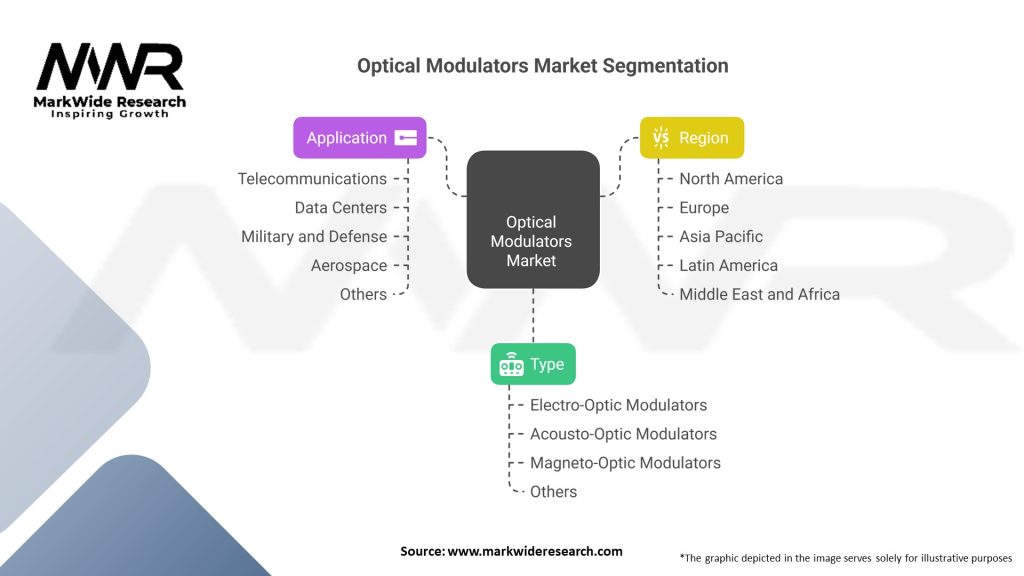 MWR
MarkWide Research
Inspiring Growth

Optical Modulators Market Segmentation

Application

Telecommunications
Data Centers
Military and Defense
Aerospace
Others

Optical Modulators Market

Region

North America
Europe
Asia Pacific
Latin America
Middle East and Africa

Type

Electro-Optic Modulators
Acousto-Optic Modulators
Magneto-Optic Modulators
Others

Source: www.markwideresearch.com

*The graphic depicted in the image serves solely for illustrative purposes